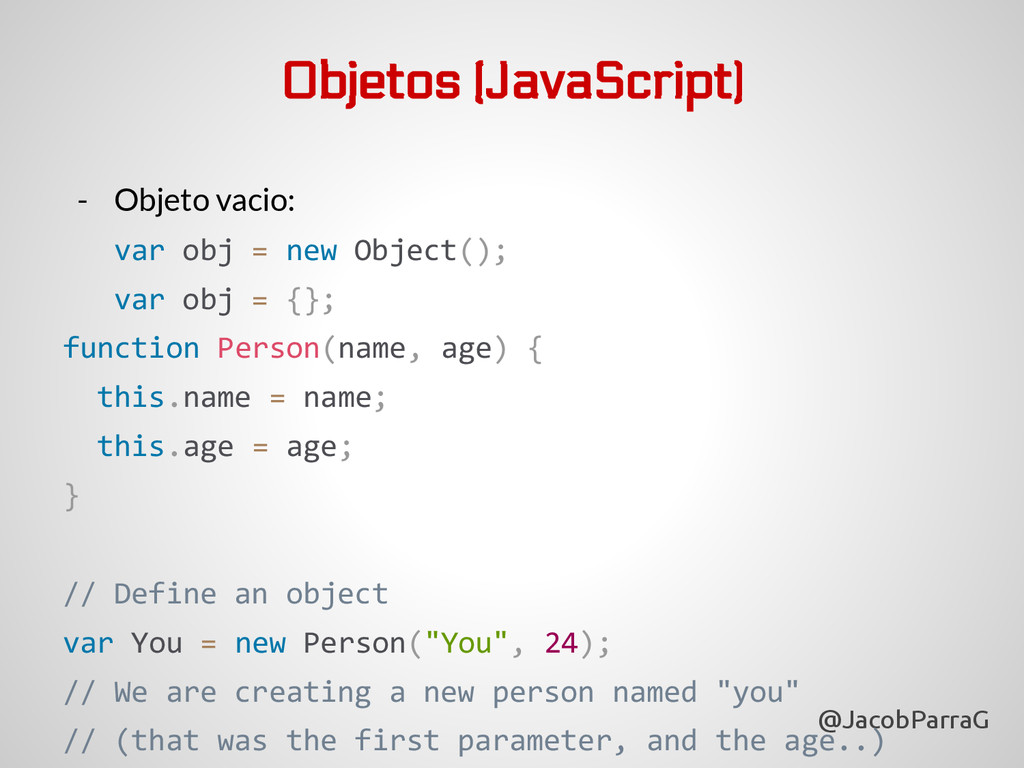 Objetos (JavaScript)

- Objeto vacio:

var obj = new Object();
var obj = {};
function Person(name, age) {
this.name = name;
this.age = age;
}

// Define an object
var You = new Person("You", 24);
// We are creating a new person named "you"
// (that was the first parameter, and the age..)

@JacobParraG